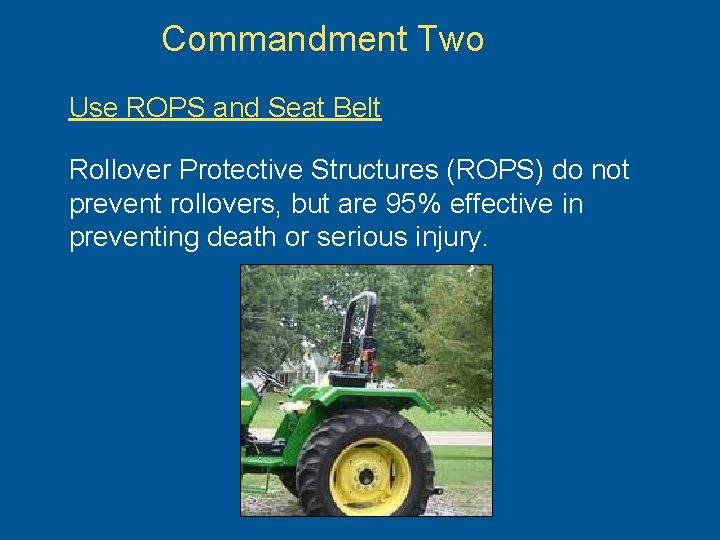 Commandment Two

Use ROPS and Seat Belt

Rollover Protective Structures (ROPS) do not prevent rollovers, but are 95% effective in preventing death or serious injury.